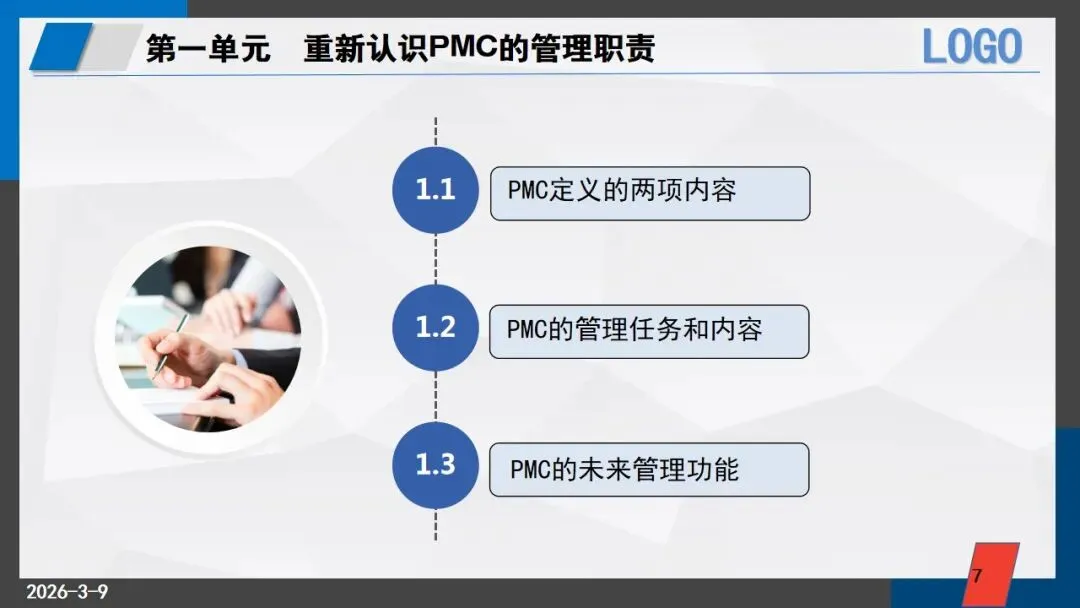 第一单元　重新认识PMC的管理职责

LOGO

1.1 PMC定义的两项内容

1.2 PMC的管理任务和内容

1.3 PMC的未来管理功能

2026-3-9

7